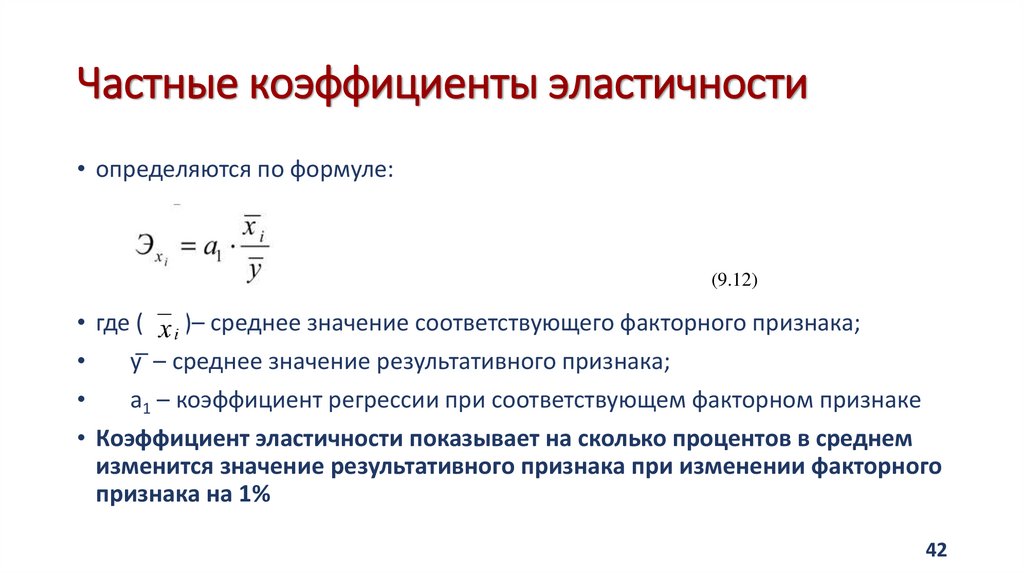 Частные коэффициенты эластичности

• определяются по формуле:

$Э_{x_i} = a_1 \cdot \frac{\overline{x}_i}{\overline{y}}$

(9.12)

• где ( $\overline{x}_i$ )– среднее значение соответствующего факторного признака;

• $\overline{y}$ – среднее значение результативного признака;

• $a_1$ – коэффициент регрессии при соответствующем факторном признаке

• Коэффициент эластичности показывает на сколько процентов в среднем изменится значение результативного признака при изменении факторного признака на 1%

42